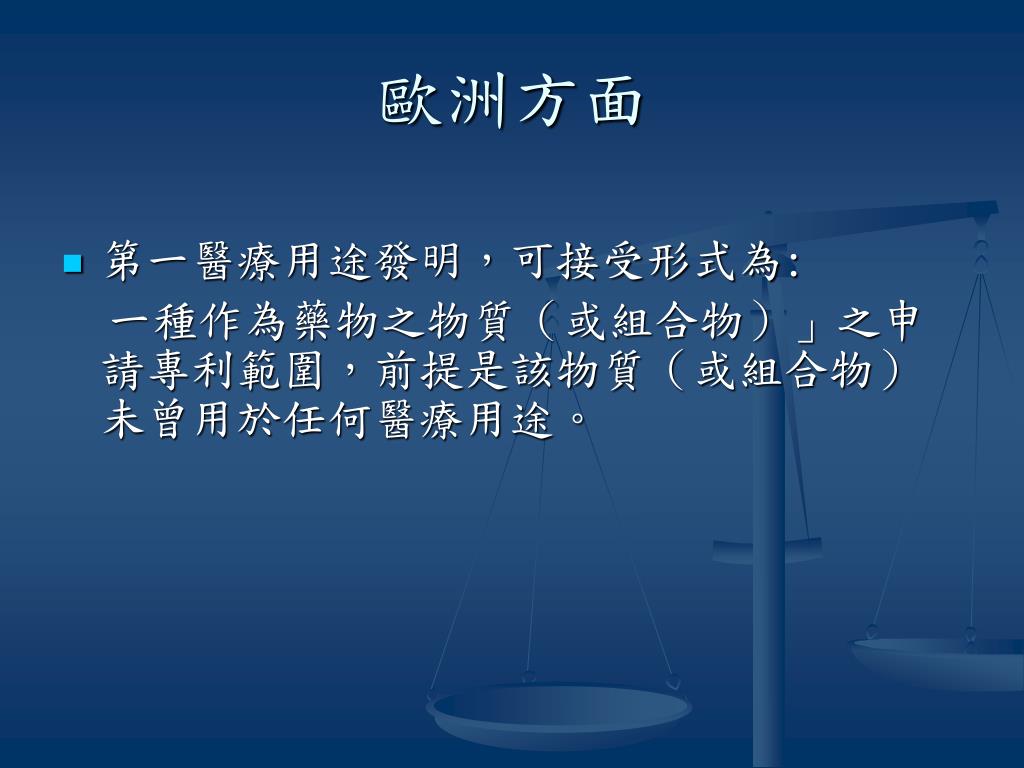 歐洲方面

第一醫療用途發明，可接受形式為:

一種作為藥物之物質（或組合物）」之申請專利範圍，前提是該物質（或組合物）未曾用於任何醫療用途。